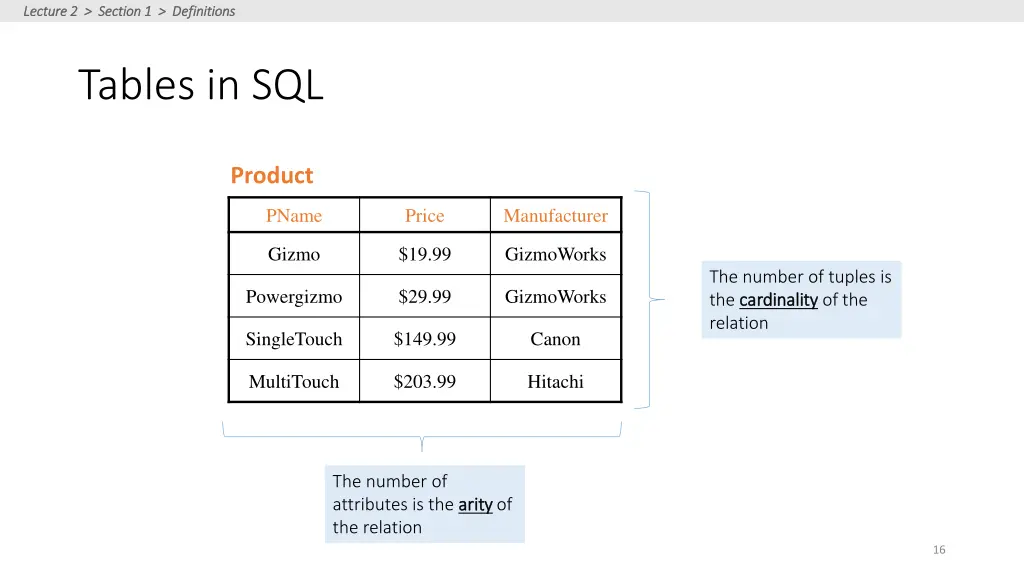 Lecture 2 > Section 1 > Definitions

Tables in SQL

Product

| PName | Price | Manufacturer |
|---|---|---|
| Gizmo | \$19.99 | GizmoWorks |
| Powergizmo | \$29.99 | GizmoWorks |
| SingleTouch | \$149.99 | Canon |
| MultiTouch | \$203.99 | Hitachi |

The number of tuples is the cardinality of the relation

The number of attributes is the arity of the relation

16